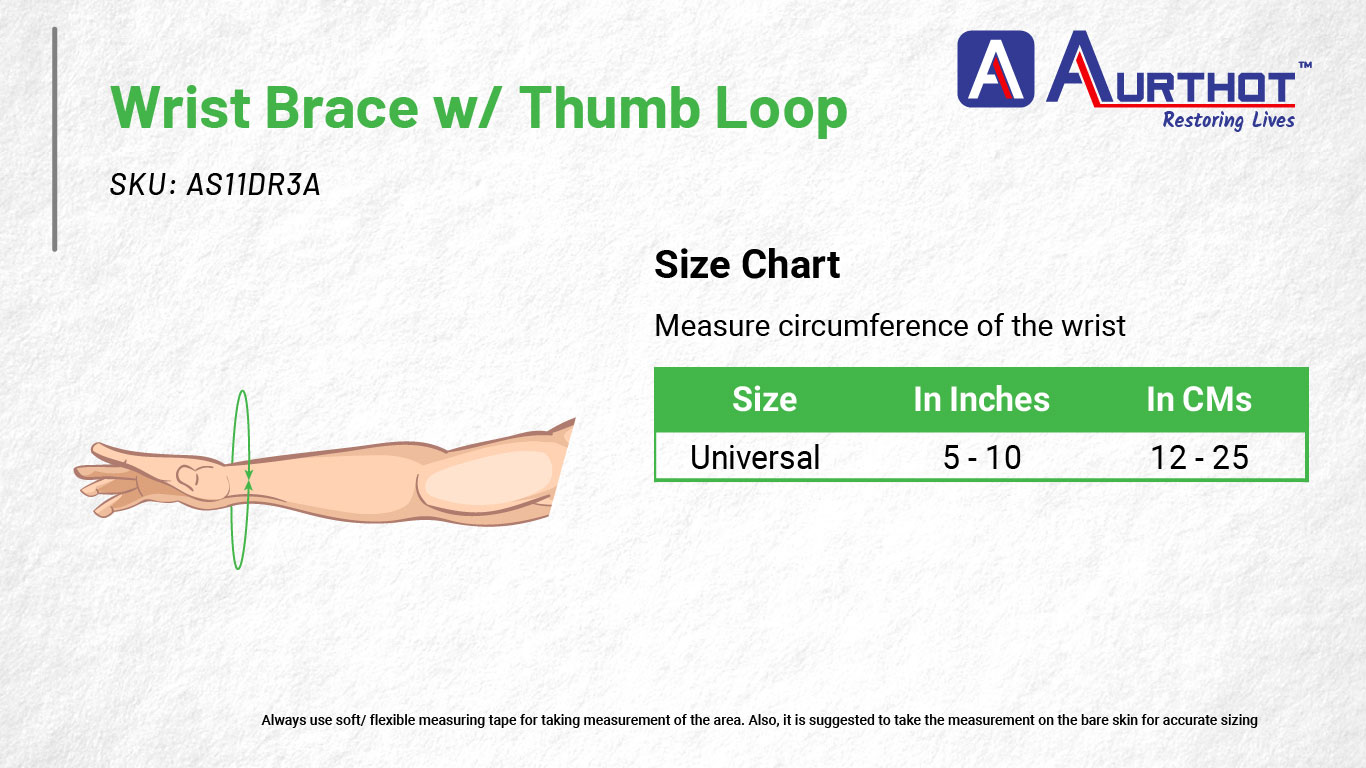 Wrist Brace w/ Thumb Loop

SKU: AS11DR3A

A AURTHOT™
Restoring Lives

Size Chart

Measure circumference of the wrist

| Size | In Inches | In CMs |
|---|---|---|
| Universal | 5 - 10 | 12 - 25 |

Always use soft/ flexible measuring tape for taking measurement of the area. Also, it is suggested to take the measurement on the bare skin for accurate sizing